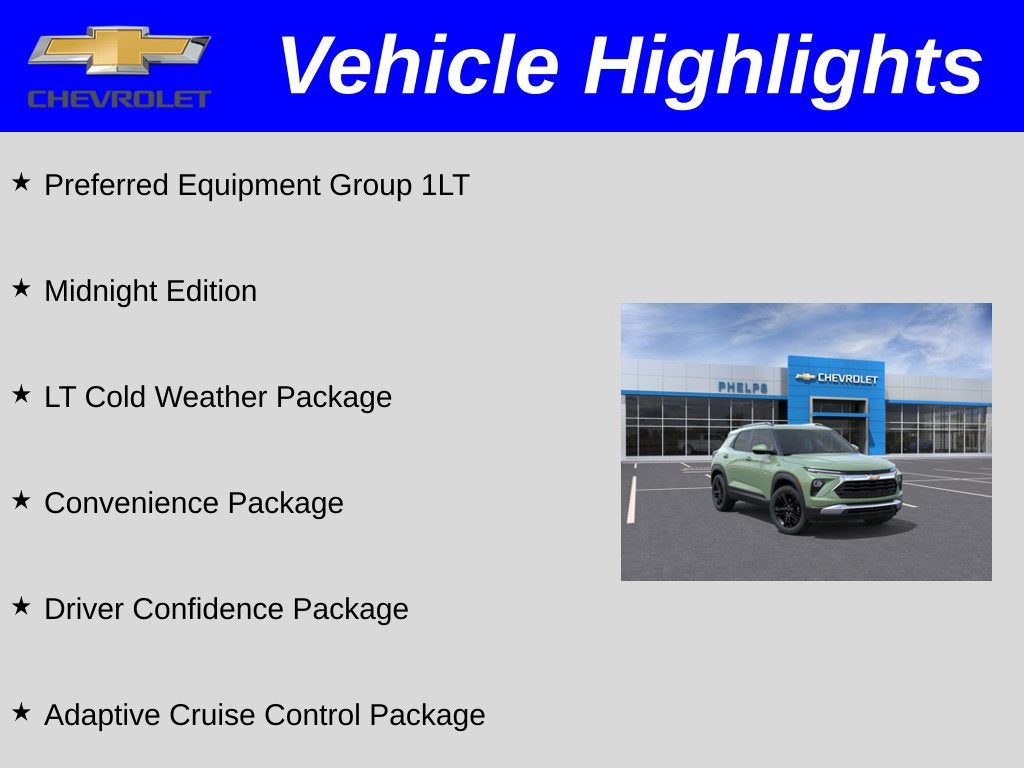 CHEVROLET

Vehicle Highlights

★ Preferred Equipment Group 1LT

★ Midnight Edition

★ LT Cold Weather Package

★ Convenience Package

★ Driver Confidence Package

★ Adaptive Cruise Control Package

PHELPS

CHEVROLET